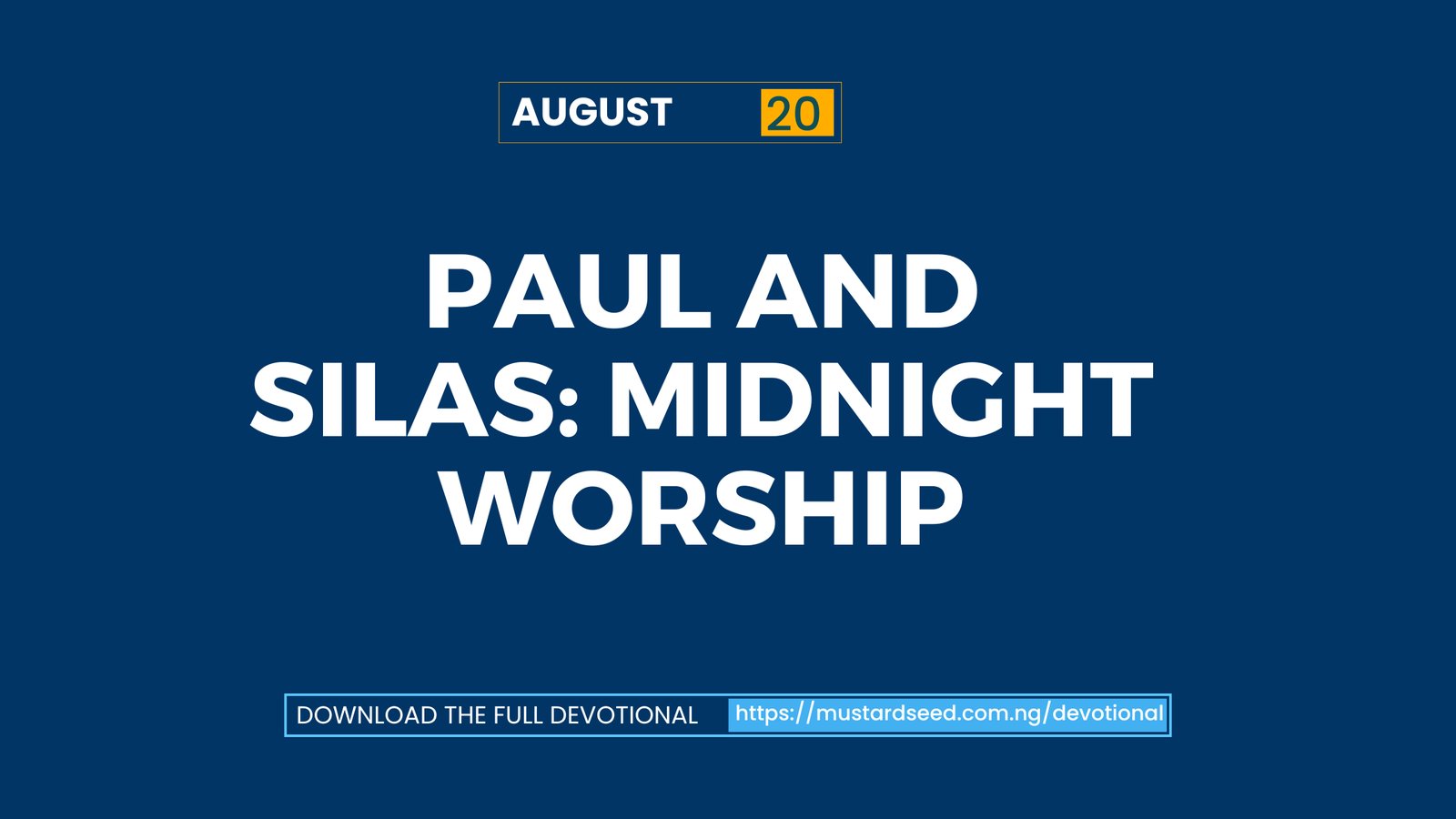 AUGUST 20

PAUL AND SILAS: MIDNIGHT WORSHIP

DOWNLOAD THE FULL DEVOTIONAL https://mustardseed.com.ng/devotional